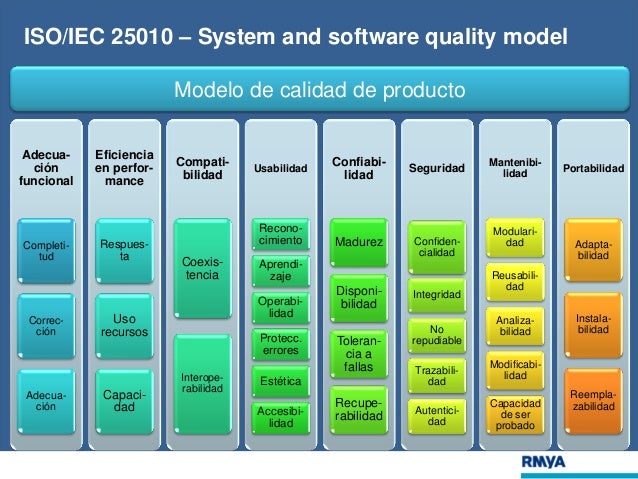 ISO/IEC 25010 – System and software quality model

Modelo de calidad de producto

Adecuación funcional

Completitud

Corrección

Adecuación

Eficiencia en performance

Respuesta

Uso recursos

Capacidad

Compatibilidad

Coexistencia

Interoperabilidad

Usabilidad

Reconocimiento

Aprendizaje

Operabilidad

Protecc. errores

Estética

Accesibilidad

Confiabilidad

Madurez

Disponibilidad

Tolerancia a fallas

Recuperabilidad

Seguridad

Confidencialidad

Integridad

No repudiable

Trazabilidad

Autenticidad

Mantenibilidad

Modularidad

Reusabilidad

Analizabilidad

Modificabilidad

Capacidad de ser probado

Portabilidad

Adaptabilidad

Instalabilidad

Reemplazabilidad

RMYA